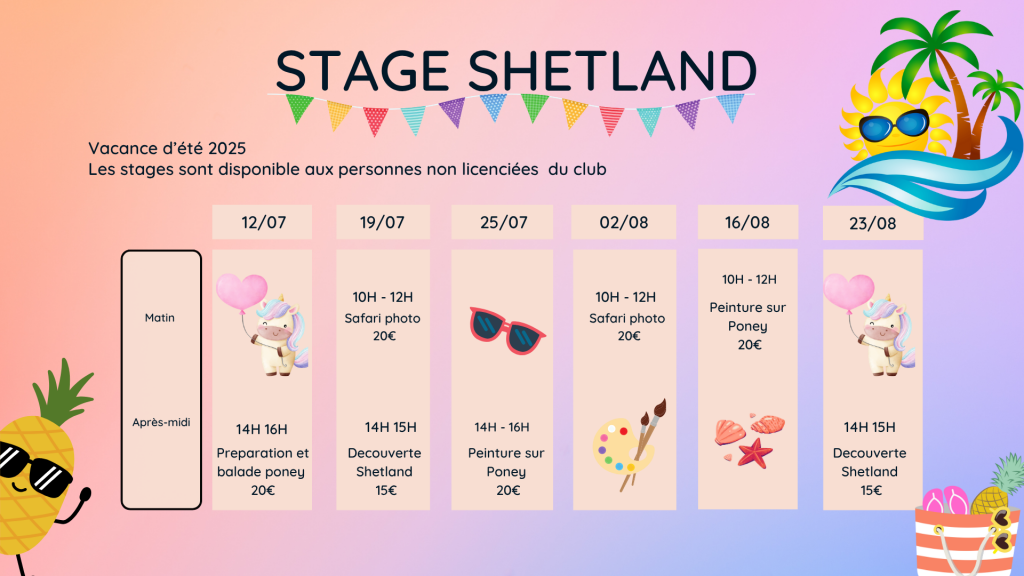 STAGE SHETLAND

Vacance d'été 2025
Les stages sont disponible aux personnes non licenciées du club

| | 12/07 | 19/07 | 25/07 | 02/08 | 16/08 | 23/08 |
|---|---|---|---|---|---|---|
| Matin | | 10H - 12H Safari photo 20€ | | 10H - 12H Safari photo 20€ | 10H - 12H Peinture sur Poney 20€ | |
| Après-midi | 14H 16H Preparation et balade poney 20€ | 14H 15H Decouverte Shetland 15€ | 14H - 16H Peinture sur Poney 20€ | | | 14H 15H Decouverte Shetland 15€ |